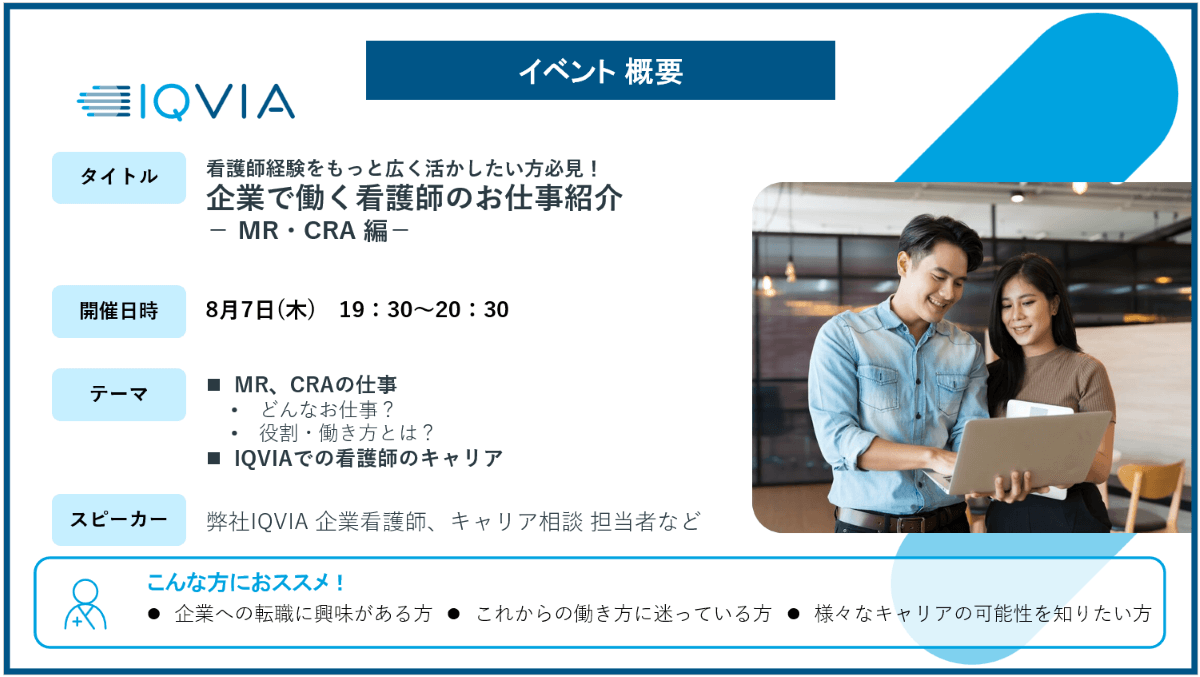 イベント 概要

IQVIA

タイトル

看護師経験をもっと広く活かしたい方必見！
企業で働く看護師のお仕事紹介
－ MR・CRA 編－

開催日時

8月7日(木)　19：30～20：30

テーマ

■ MR、CRAの仕事
• どんなお仕事？
• 役割・働き方とは？
■ IQVIAでの看護師のキャリア

スピーカー

弊社IQVIA 企業看護師、キャリア相談 担当者など

こんな方におススメ！
● 企業への転職に興味がある方 ● これからの働き方に迷っている方 ● 様々なキャリアの可能性を知りたい方